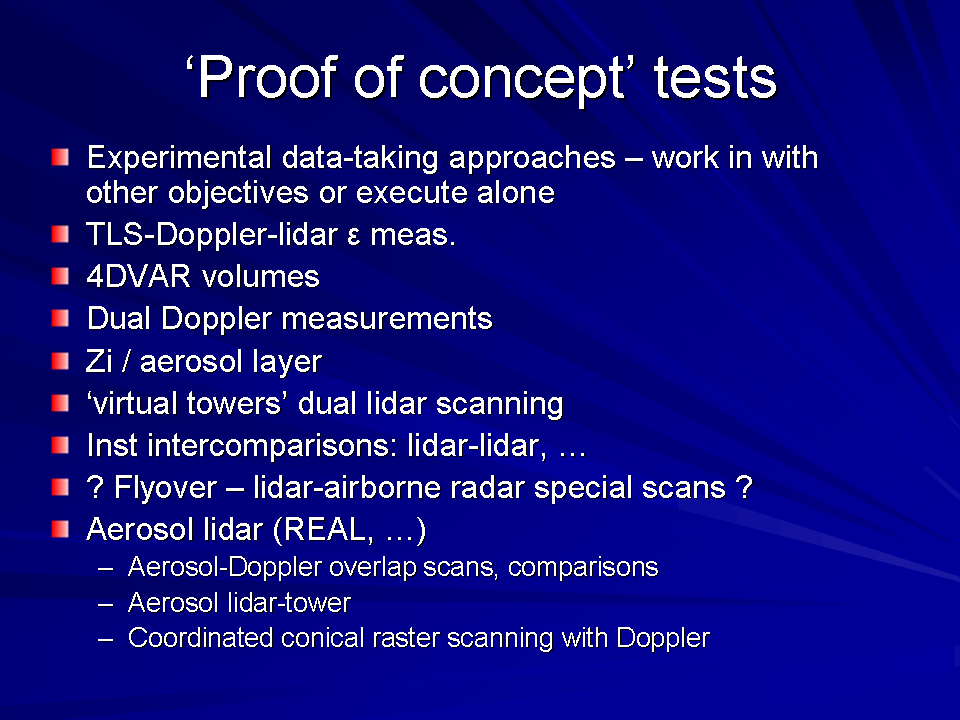 ‘Proof of concept’ tests

Experimental data-taking approaches – work in with other objectives or execute alone

TLS-Doppler-lidar ε meas.

4DVAR volumes

Dual Doppler measurements

Zi / aerosol layer

‘virtual towers’ dual lidar scanning

Inst intercomparisons: lidar-lidar, …

? Flyover – lidar-airborne radar special scans ?

Aerosol lidar (REAL, …)

– Aerosol-Doppler overlap scans, comparisons

– Aerosol lidar-tower

– Coordinated conical raster scanning with Doppler